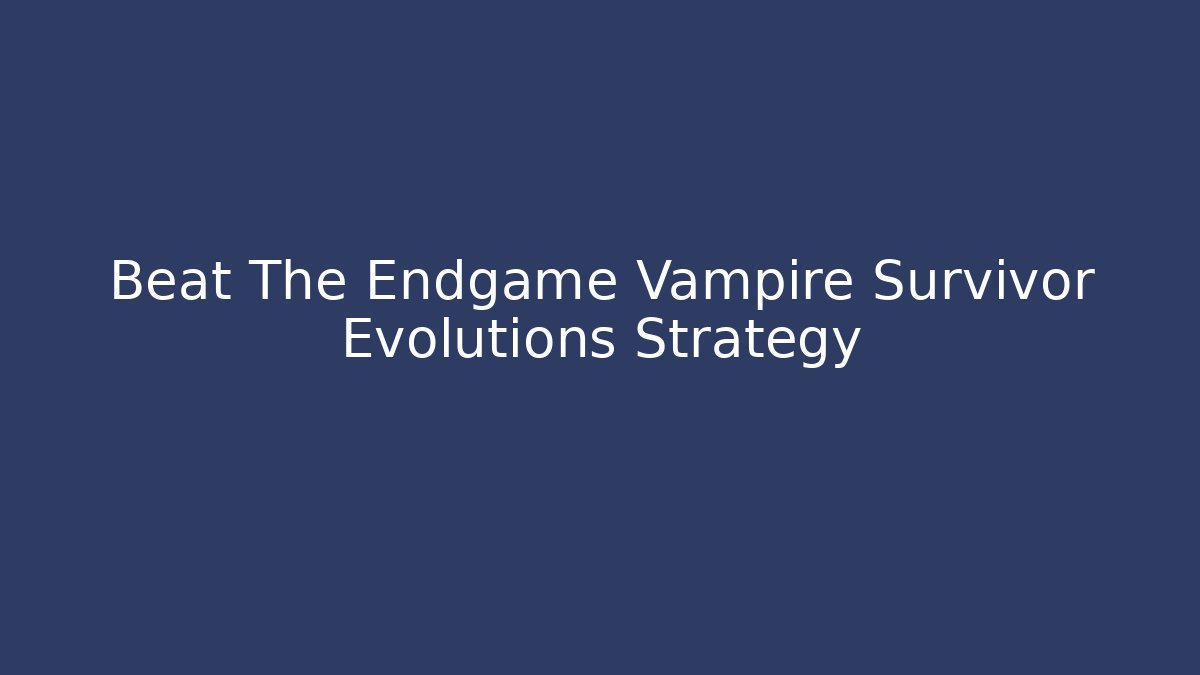 Beat The Endgame Vampire Survivor Evolutions Strategy